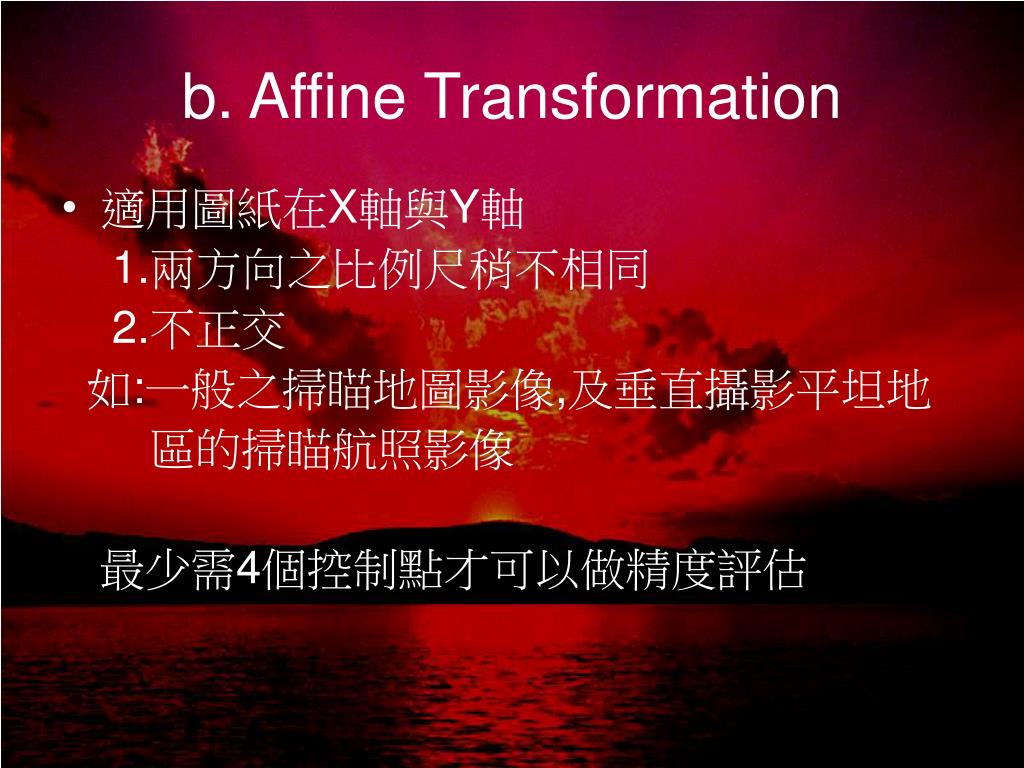 b. Affine Transformation

• 適用圖紙在X軸與Y軸
1.兩方向之比例尺稍不相同
2.不正交
如:一般之掃瞄地圖影像,及垂直攝影平坦地區的掃瞄航照影像

最少需4個控制點才可以做精度評估